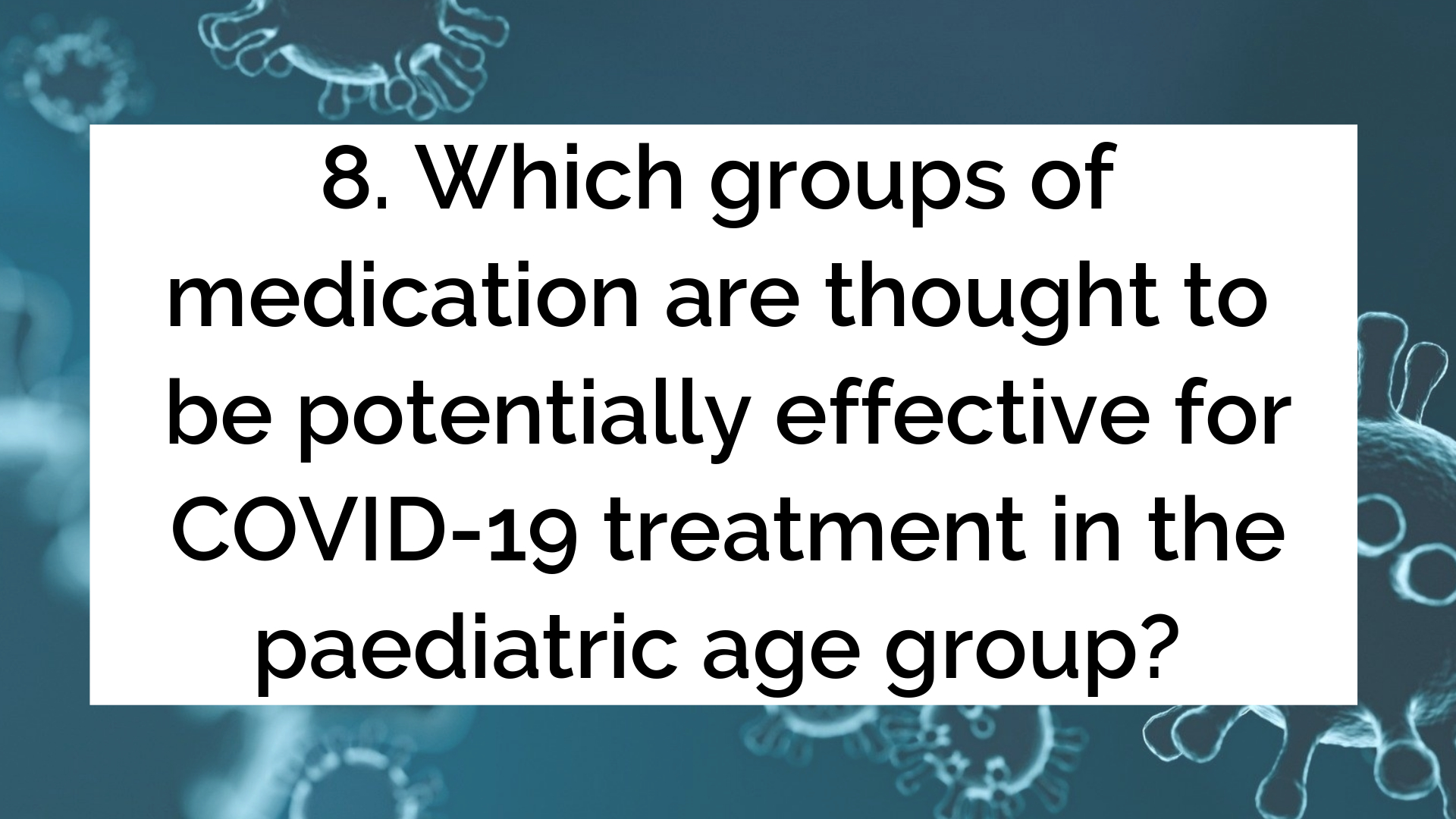 8. Which groups of medication are thought to be potentially effective for COVID-19 treatment in the paediatric age group?